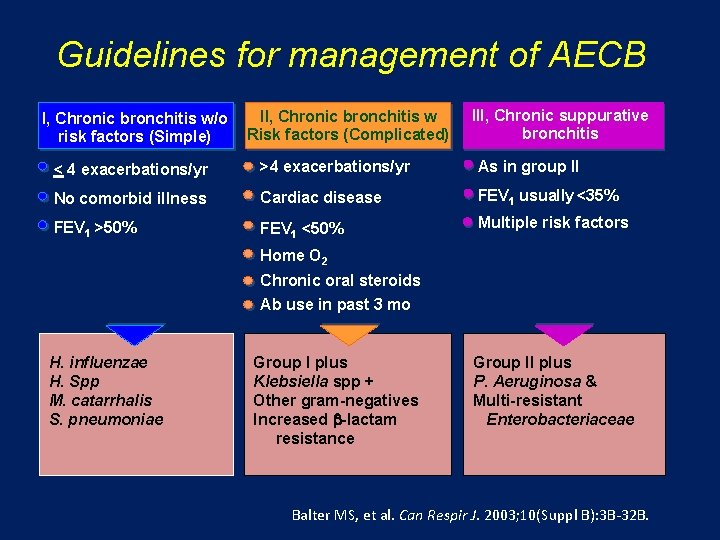 Guidelines for management of AECB

I, Chronic bronchitis w/o risk factors (Simple)

$\leq$ 4 exacerbations/yr

No comorbid illness

$FEV_1$ >50%

H. influenzae
H. Spp
M. catarrhalis
S. pneumoniae

II, Chronic bronchitis w Risk factors (Complicated)

>4 exacerbations/yr

Cardiac disease

$FEV_1$ <50%

Home $O_2$

Chronic oral steroids

Ab use in past 3 mo

Group I plus
Klebsiella spp +
Other gram-negatives
Increased $\beta$-lactam resistance

III, Chronic suppurative bronchitis

As in group II

$FEV_1$ usually <35%

Multiple risk factors

Group II plus
P. Aeruginosa &
Multi-resistant Enterobacteriaceae

Balter MS, et al. Can Respir J. 2003;10(Suppl B):3B-32B.